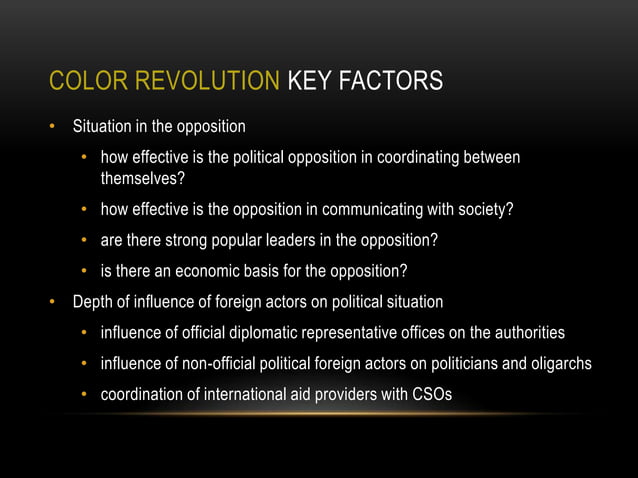 COLOR REVOLUTION KEY FACTORS

• Situation in the opposition
  • how effective is the political opposition in coordinating between themselves?
  • how effective is the opposition in communicating with society?
  • are there strong popular leaders in the opposition?
  • is there an economic basis for the opposition?
• Depth of influence of foreign actors on political situation
  • influence of official diplomatic representative offices on the authorities
  • influence of non-official political foreign actors on politicians and oligarchs
  • coordination of international aid providers with CSOs